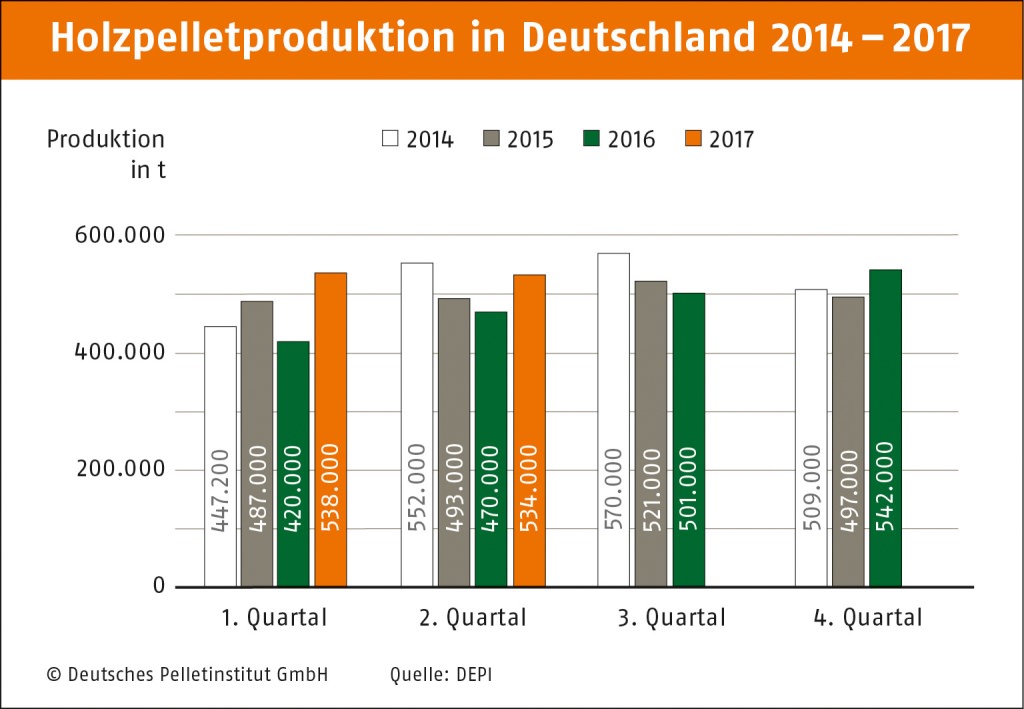 Holzpelletproduktion in Deutschland 2014 – 2017

Produktion in t

2014 2015 2016 2017

600.000
400.000
200.000
0

447.200
487.000
420.000
538.000
552.000
493.000
470.000
534.000
570.000
521.000
501.000
509.000
497.000
542.000

1. Quartal
2. Quartal
3. Quartal
4. Quartal

© Deutsches Pelletinstitut GmbH Quelle: DEPI